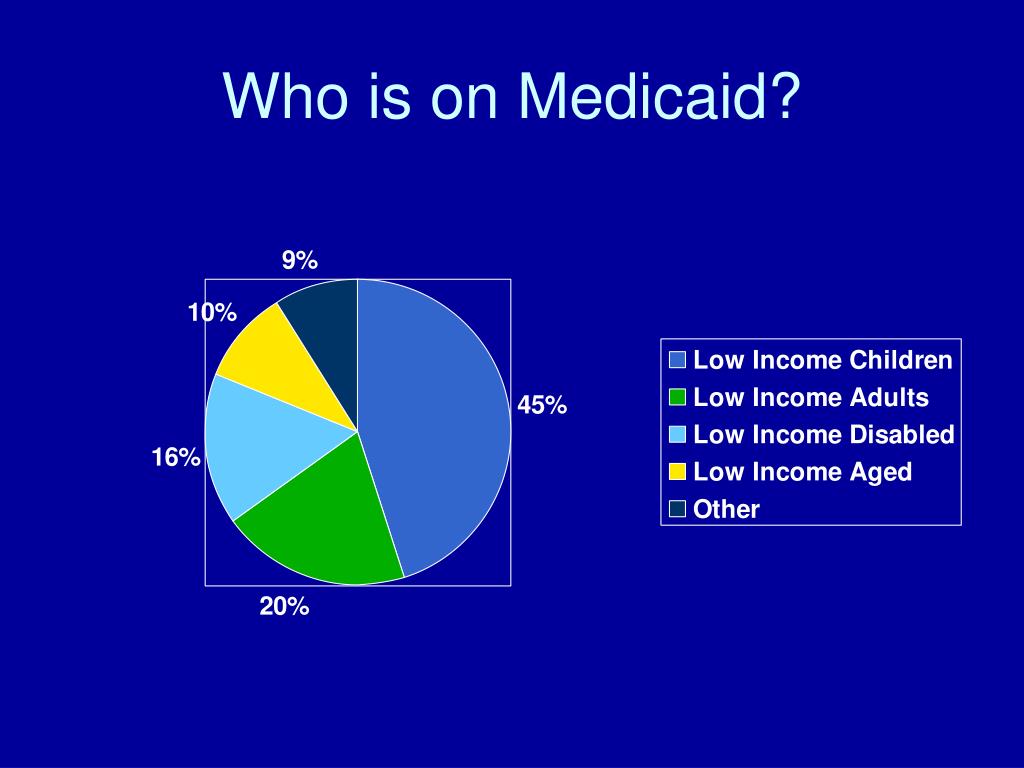 Who is on Medicaid?

9%
10%
45%
16%
20%

Low Income Children
Low Income Adults
Low Income Disabled
Low Income Aged
Other